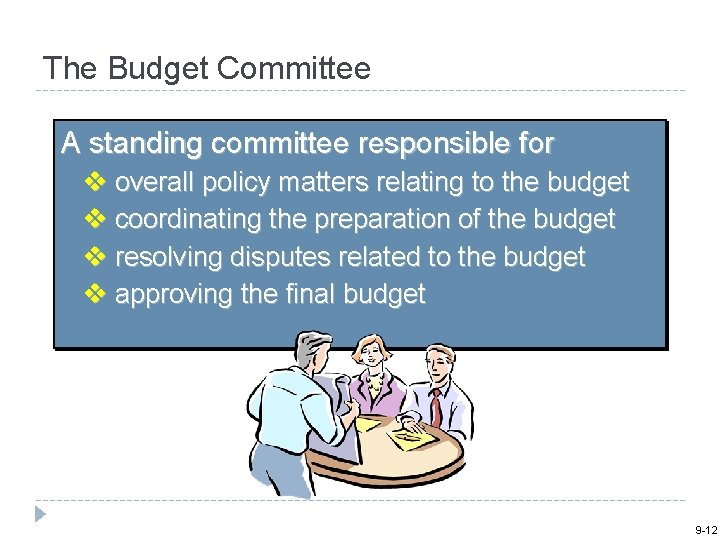 The Budget Committee

A standing committee responsible for

❖ overall policy matters relating to the budget
❖ coordinating the preparation of the budget
❖ resolving disputes related to the budget
❖ approving the final budget

9-12